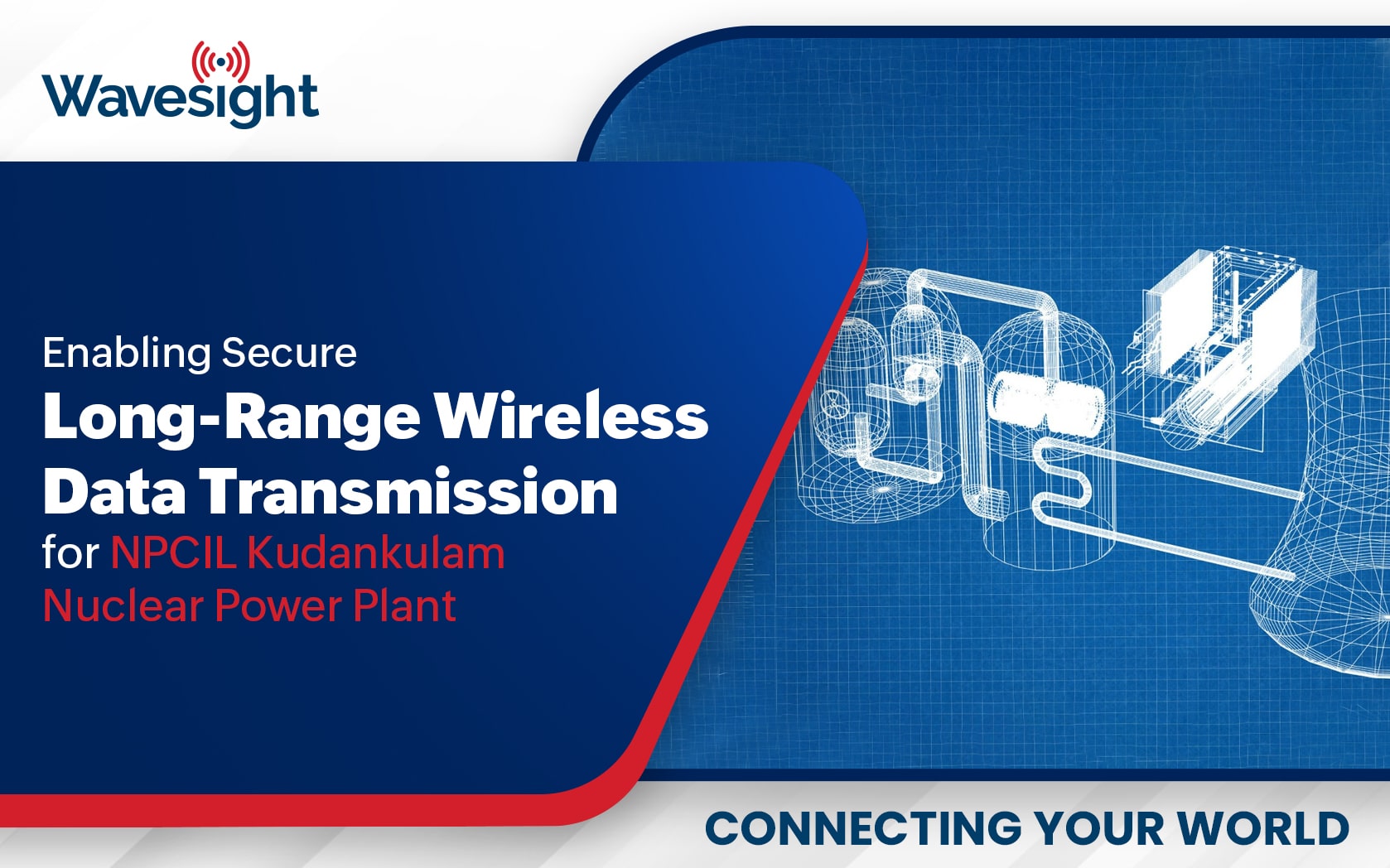 Wavesight

Enabling Secure
Long-Range Wireless Data Transmission
for NPCIL Kudankulam Nuclear Power Plant

CONNECTING YOUR WORLD